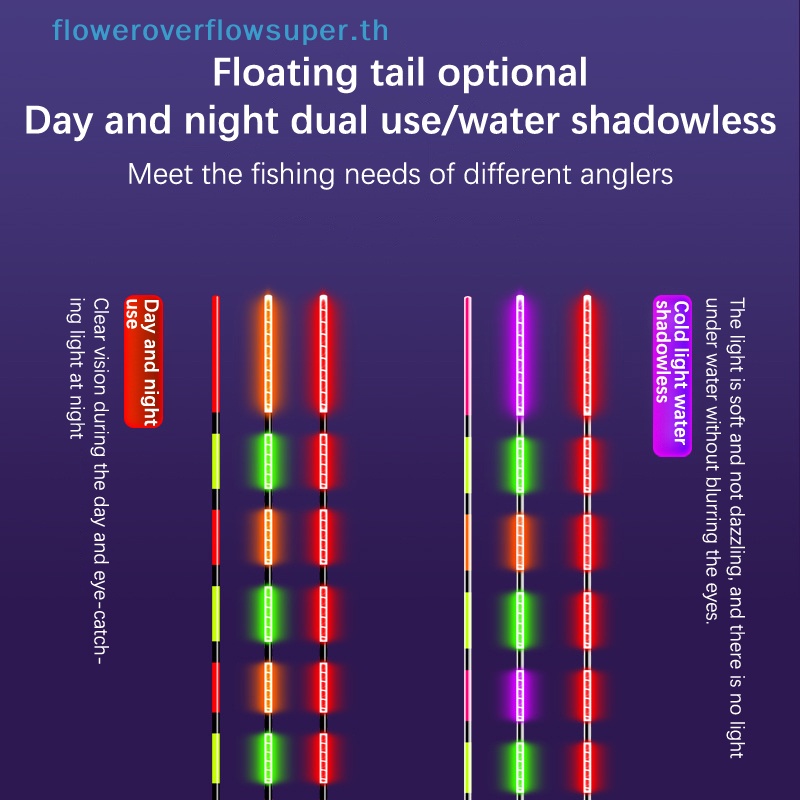 floweroverflowsuper.th

Floating tail optional
Day and night dual use/water shadowless

Meet the fishing needs of different anglers

Day and night use

Clear vision during the day and eye-catching light at night

Cold light water shadowless

The light is soft and not dazzling, and there is no light under water without blurring the eyes.